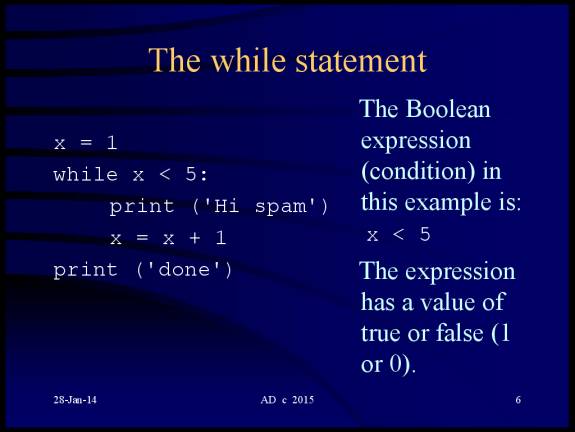 The while statement

x = 1
while x < 5:
    print ('Hi spam')
    x = x + 1
print ('done')

The Boolean expression (condition) in this example is:
x < 5

The expression has a value of true or false (1 or 0).

28-Jan-14

AD c 2015

6